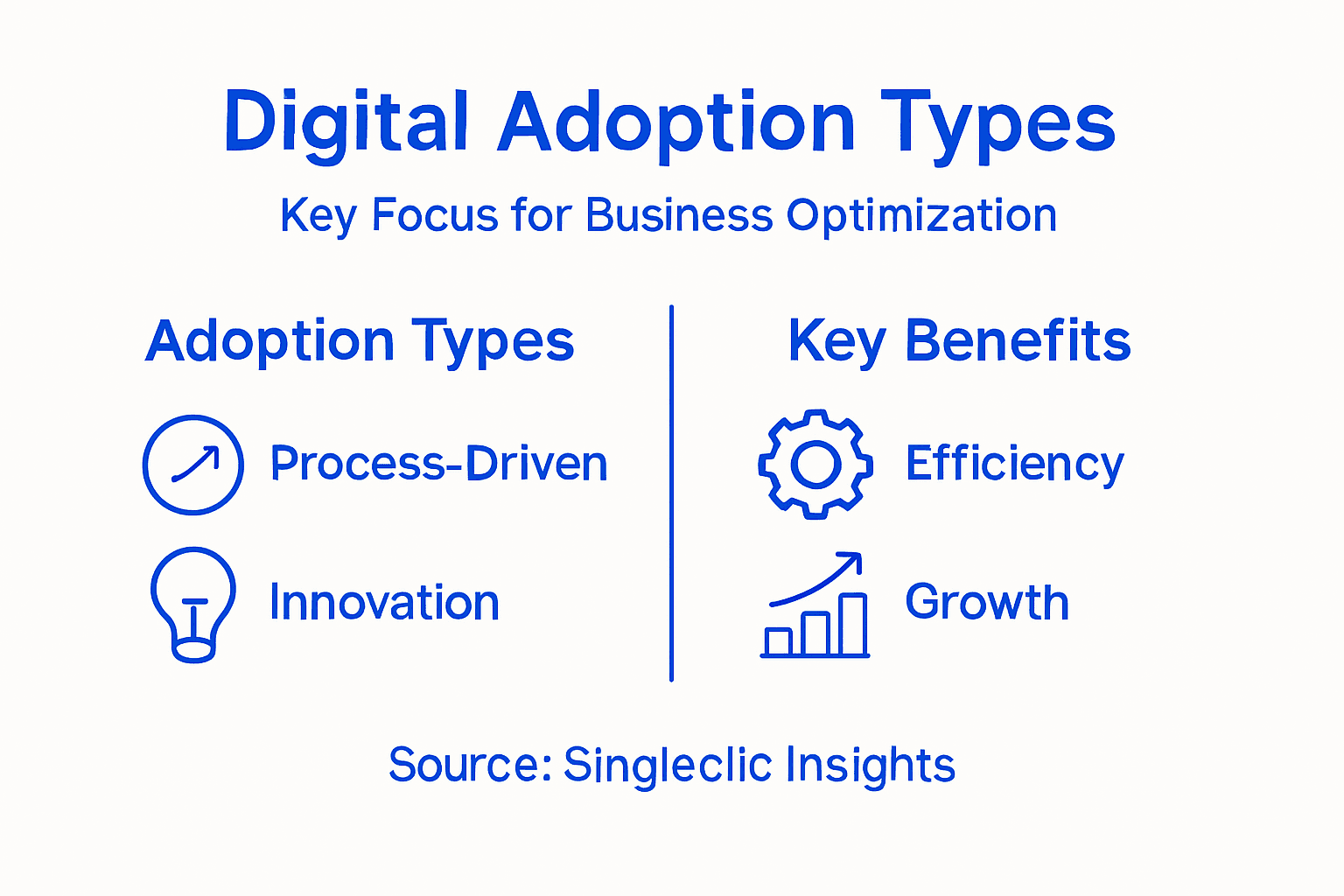 Digital Adoption Types

Key Focus for Business Optimization

Adoption Types

Process-Driven

Innovation

Key Benefits

Efficiency

Growth

Source: Singleclic Insights